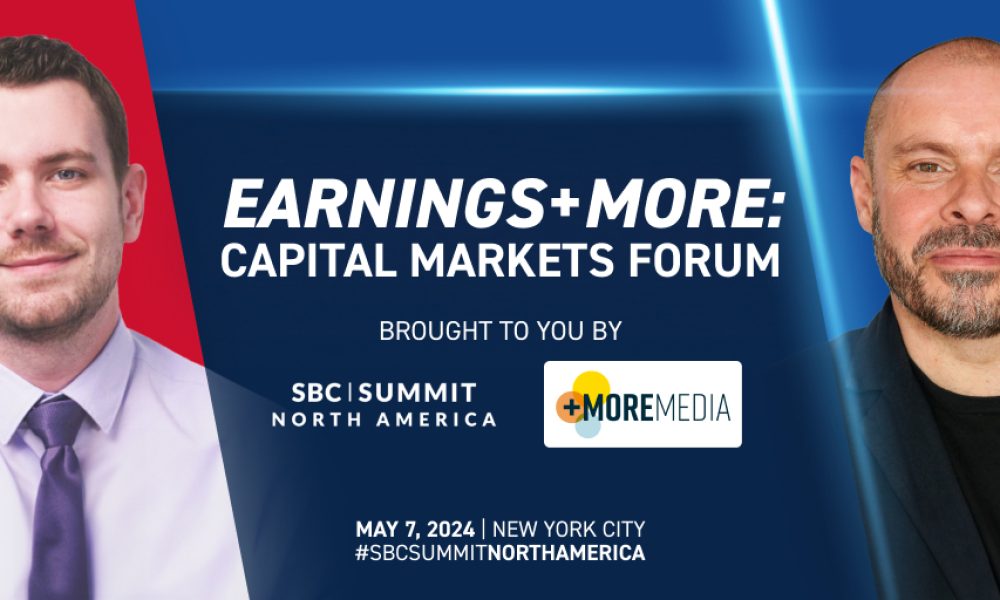 EARNINGS+MORE:
CAPITAL MARKETS FORUM

BROUGHT TO YOU BY

SBC | SUMMIT
NORTH AMERICA

+MOREMEDIA

MAY 7, 2024 | NEW YORK CITY
#SBCSUMMITNORTHAMERICA